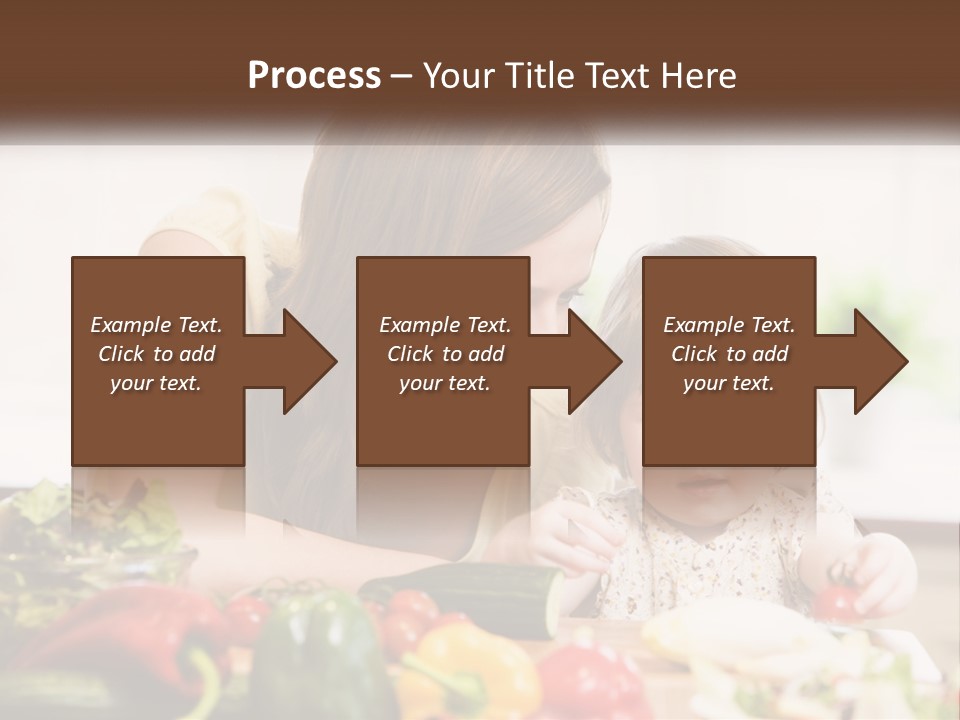 Process – Your Title Text Here

Example Text. Click to add your text.

Example Text. Click to add your text.

Example Text. Click to add your text.